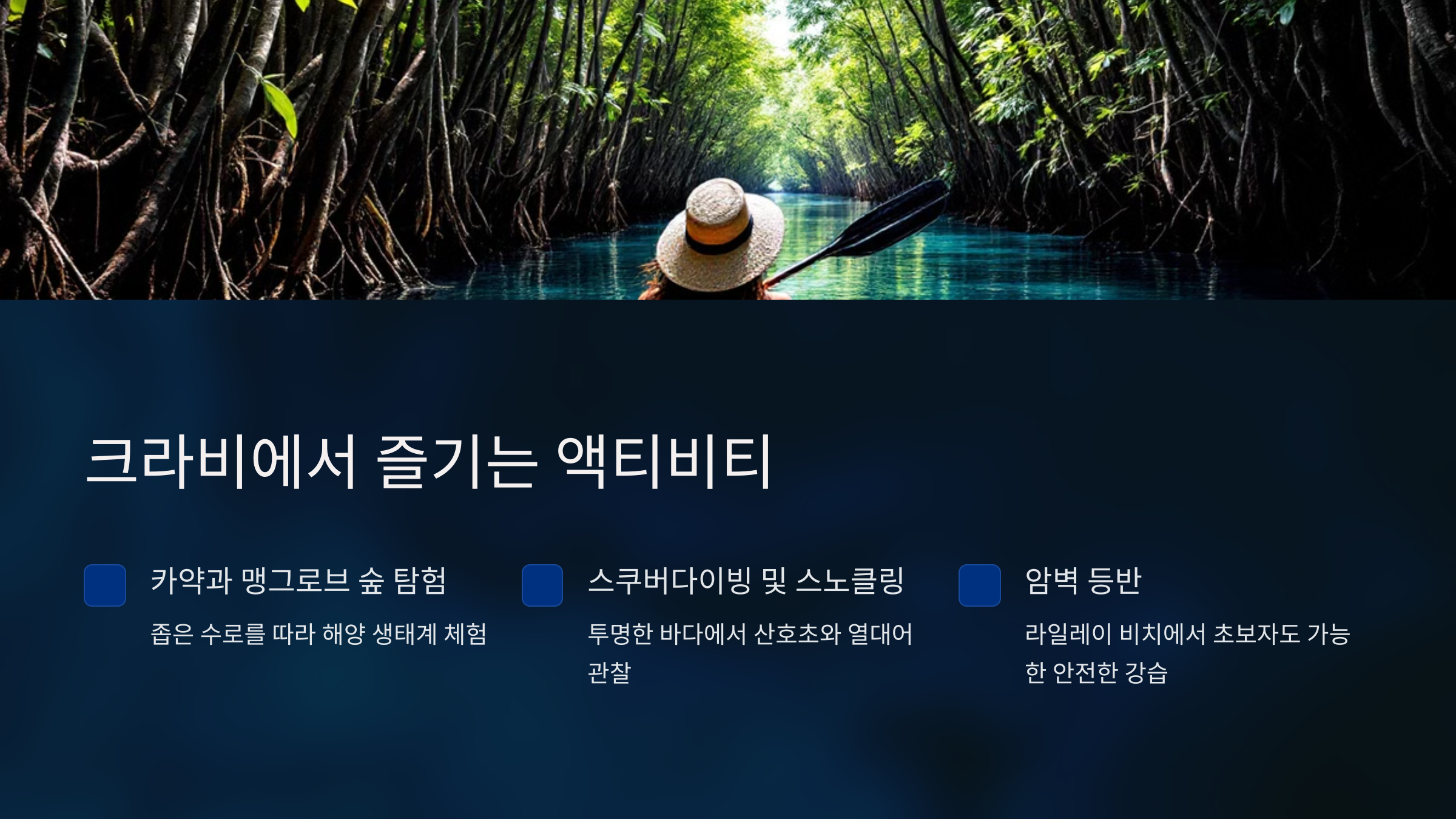 크라비에서 즐기는 액티비티

카약과 맹그로브 숲 탐험

좁은 수로를 따라 해양 생태계 체험

스쿠버다이빙 및 스노클링

투명한 바다에서 산호초와 열대어 관찰

암벽 등반

라일레이 비치에서 초보자도 가능한 안전한 강습